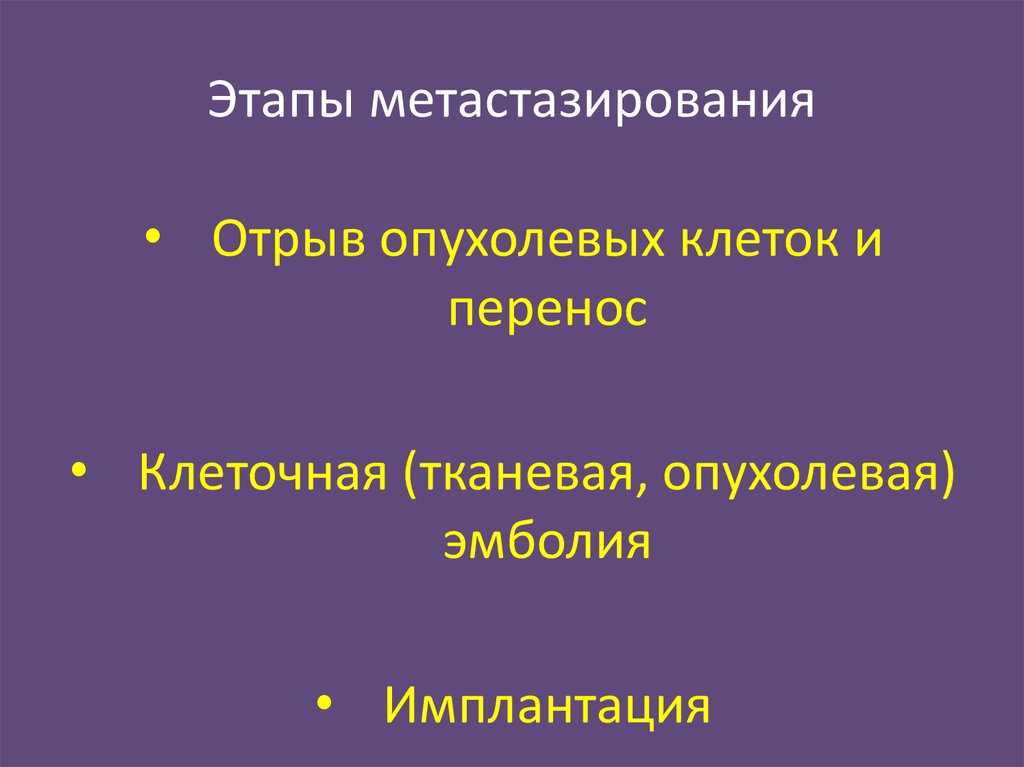 Этапы метастазирования

• Отрыв опухолевых клеток и перенос

• Клеточная (тканевая, опухолевая) эмболия

• Имплантация